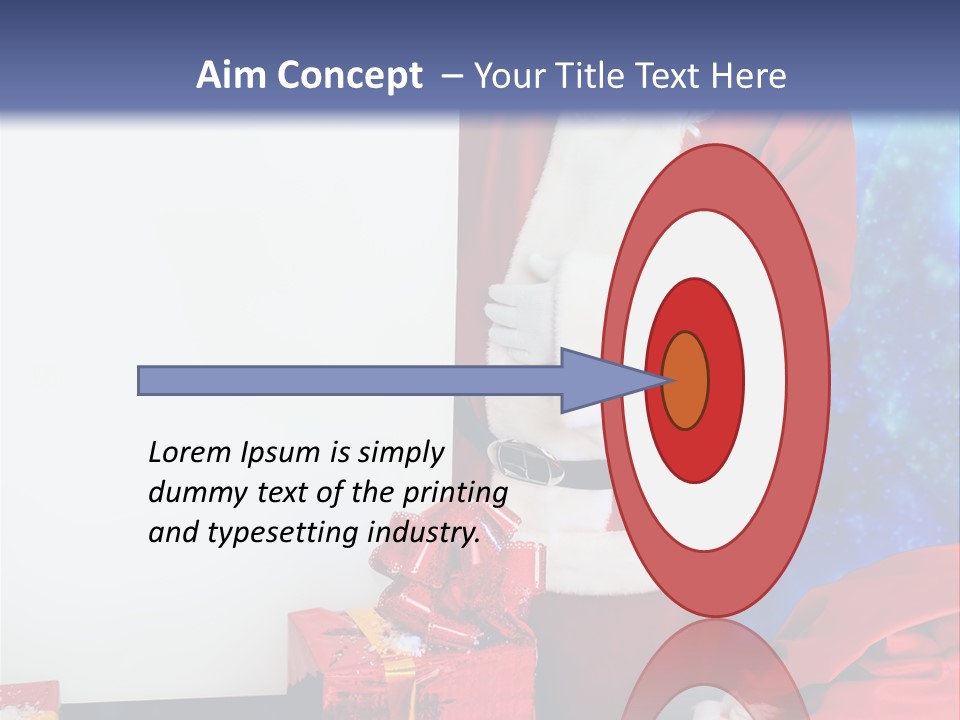 Aim Concept – Your Title Text Here

Lorem Ipsum is simply dummy text of the printing and typesetting industry.